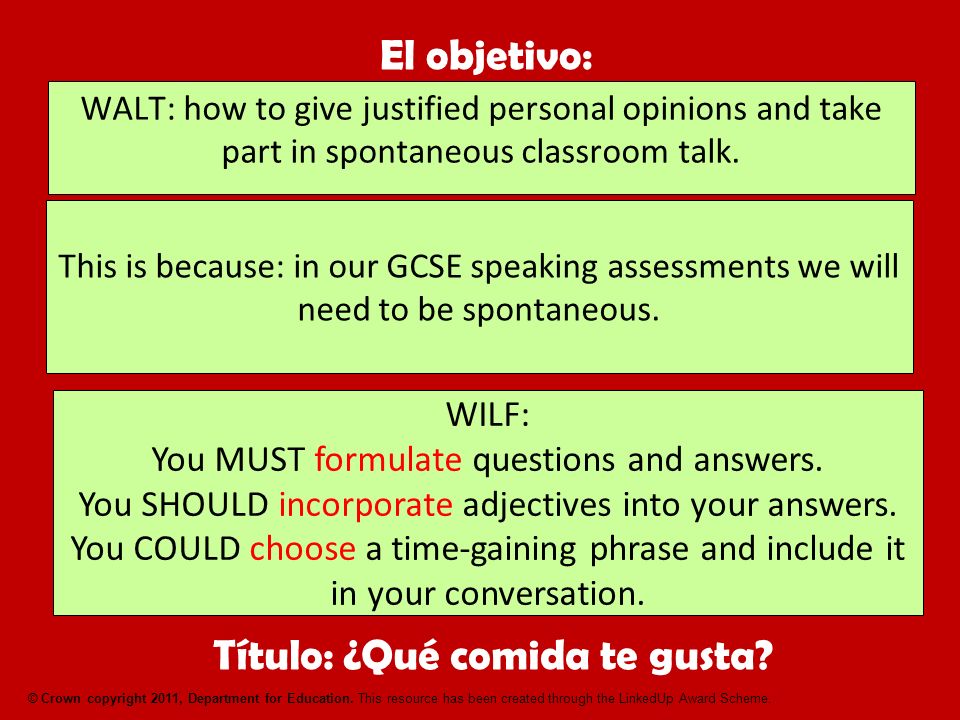 El objetivo:

WALT: how to give justified personal opinions and take part in spontaneous classroom talk.

This is because: in our GCSE speaking assessments we will need to be spontaneous.

WILF:
You MUST formulate questions and answers.
You SHOULD incorporate adjectives into your answers.
You COULD choose a time-gaining phrase and include it in your conversation.

Título: ¿Qué comida te gusta?

© Crown copyright 2011, Department for Education. This resource has been created through the LinkedUp Award Scheme.